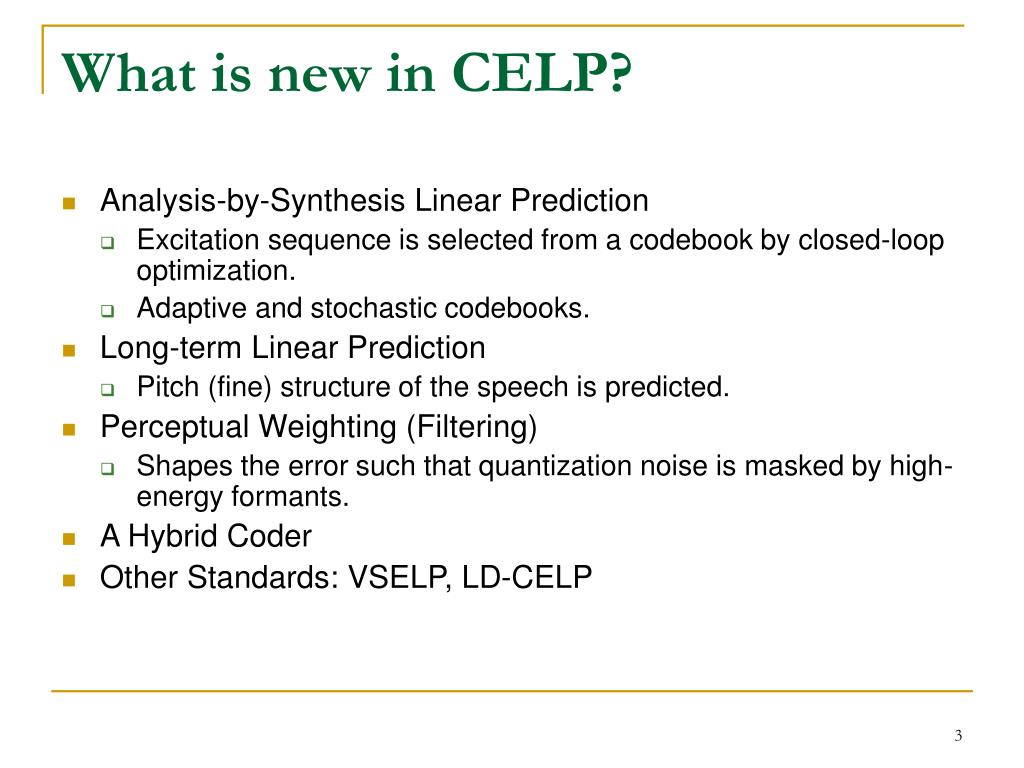 What is new in CELP?

Analysis-by-Synthesis Linear Prediction

Excitation sequence is selected from a codebook by closed-loop optimization.

Adaptive and stochastic codebooks.

Long-term Linear Prediction

Pitch (fine) structure of the speech is predicted.

Perceptual Weighting (Filtering)

Shapes the error such that quantization noise is masked by high-energy formants.

A Hybrid Coder

Other Standards: VSELP, LD-CELP

3